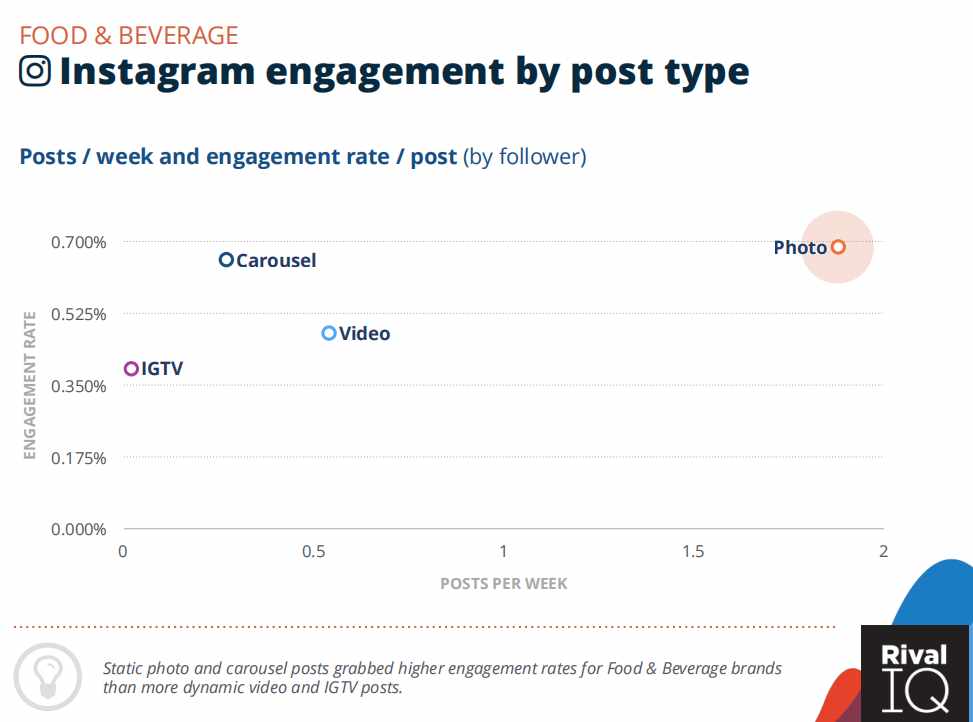 FOOD & BEVERAGE

Instagram engagement by post type

Posts / week and engagement rate / post (by follower)

ENGAGEMENT RATE

0.700%
0.525%
0.350%
0.175%
0.000%

Carousel
Photo
Video
IGTV

0
0.5
1
1.5
2

POSTS PER WEEK

Static photo and carousel posts grabbed higher engagement rates for Food & Beverage brands than more dynamic video and IGTV posts.

Rival IQ